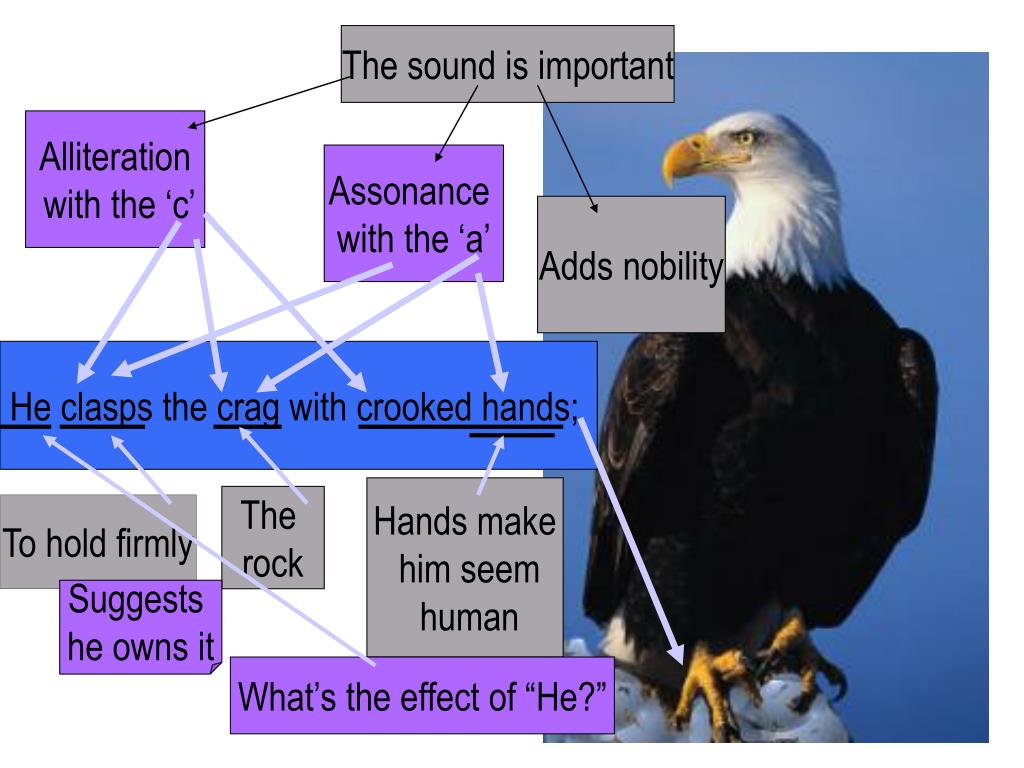 The sound is important

Alliteration with the ‘c’

Assonance with the ‘a’

Adds nobility

He clasps the crag with crooked hands;

To hold firmly

The rock

Hands make him seem human

Suggests he owns it

What’s the effect of “He?”